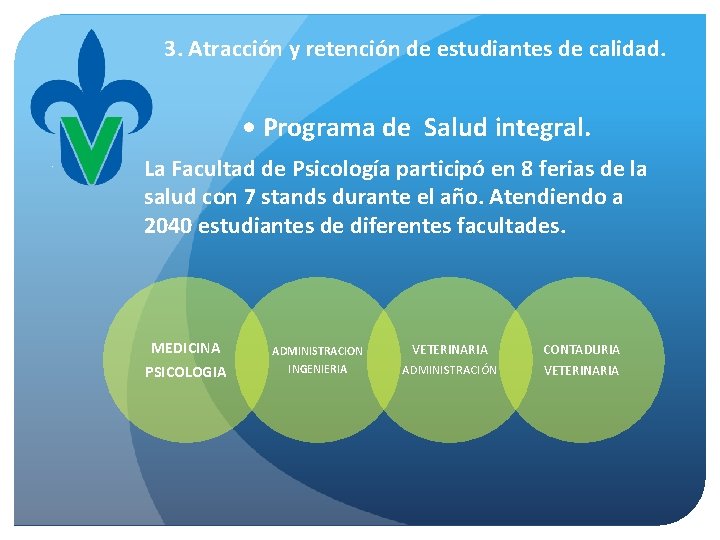 3. Atracción y retención de estudiantes de calidad.

• Programa de Salud integral.

La Facultad de Psicología participó en 8 ferias de la salud con 7 stands durante el año. Atendiendo a 2040 estudiantes de diferentes facultades.

MEDICINA
PSICOLOGIA

ADMINISTRACION
INGENIERIA

VETERINARIA
ADMINISTRACIÓN

CONTADURIA
VETERINARIA